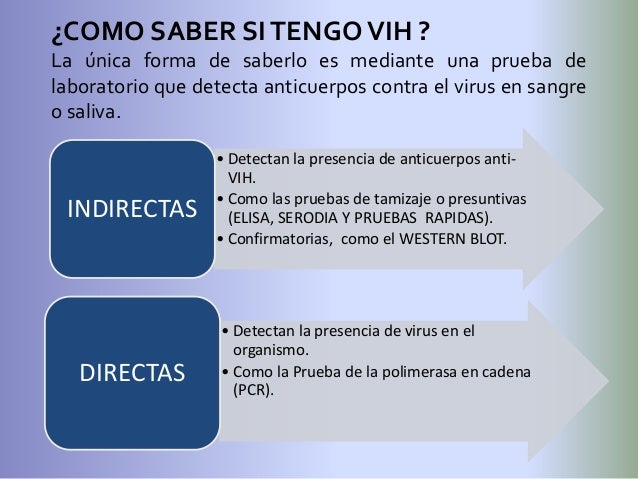 ¿COMO SABER SI TENGO VIH ?

La única forma de saberlo es mediante una prueba de laboratorio que detecta anticuerpos contra el virus en sangre o saliva.

INDIRECTAS

• Detectan la presencia de anticuerpos anti-VIH.
• Como las pruebas de tamizaje o presuntivas (ELISA, SERODIA Y PRUEBAS RAPIDAS).
• Confirmatorias, como el WESTERN BLOT.

DIRECTAS

• Detectan la presencia de virus en el organismo.
• Como la Prueba de la polimerasa en cadena (PCR).